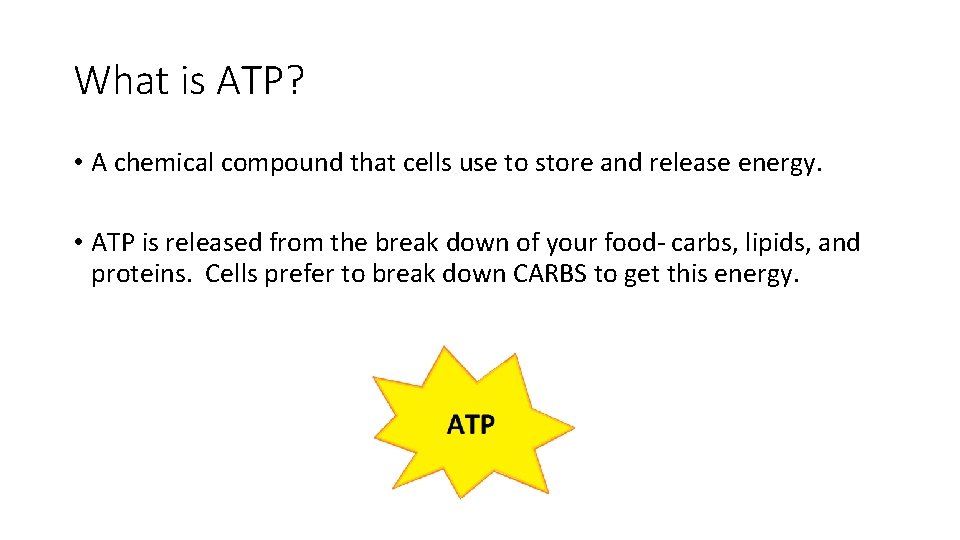 What is ATP?

• A chemical compound that cells use to store and release energy.

• ATP is released from the break down of your food- carbs, lipids, and proteins. Cells prefer to break down CARBS to get this energy.

ATP